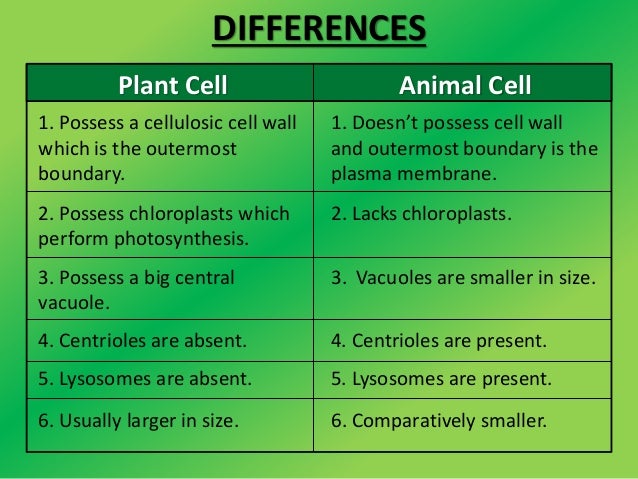 DIFFERENCES

| Plant Cell | Animal Cell |
|---|---|
| 1. Possess a cellulosic cell wall which is the outermost boundary. | 1. Doesn't possess cell wall and outermost boundary is the plasma membrane. |
| 2. Possess chloroplasts which perform photosynthesis. | 2. Lacks chloroplasts. |
| 3. Possess a big central vacuole. | 3. Vacuoles are smaller in size. |
| 4. Centrioles are absent. | 4. Centrioles are present. |
| 5. Lysosomes are absent. | 5. Lysosomes are present. |
| 6. Usually larger in size. | 6. Comparatively smaller. |